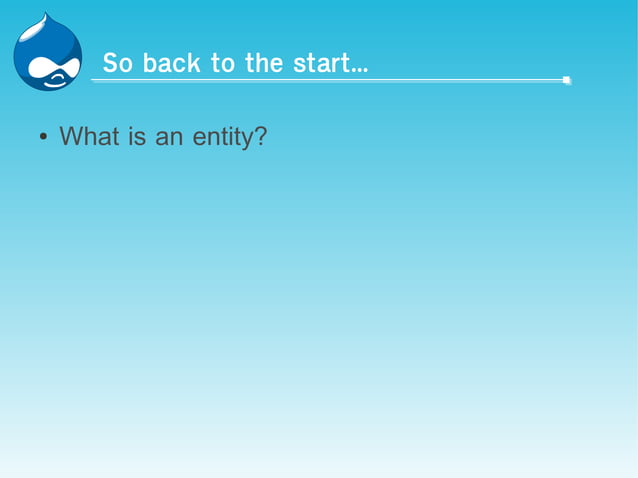 So back to the start...

• What is an entity?